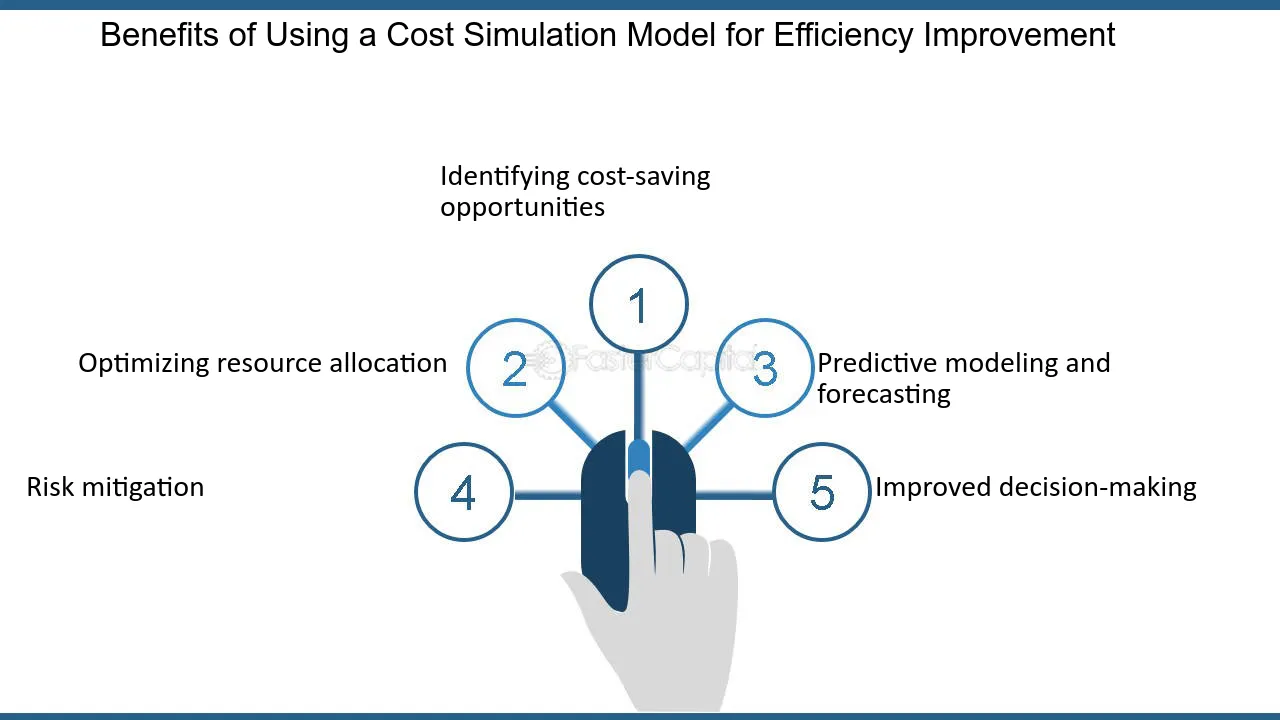 Benefits of Using a Cost Simulation Model for Efficiency Improvement

Identifying cost-saving opportunities

1

Optimizing resource allocation

2

3

Predictive modeling and forecasting

Risk mitigation

4

5

Improved decision-making

FasterCapital